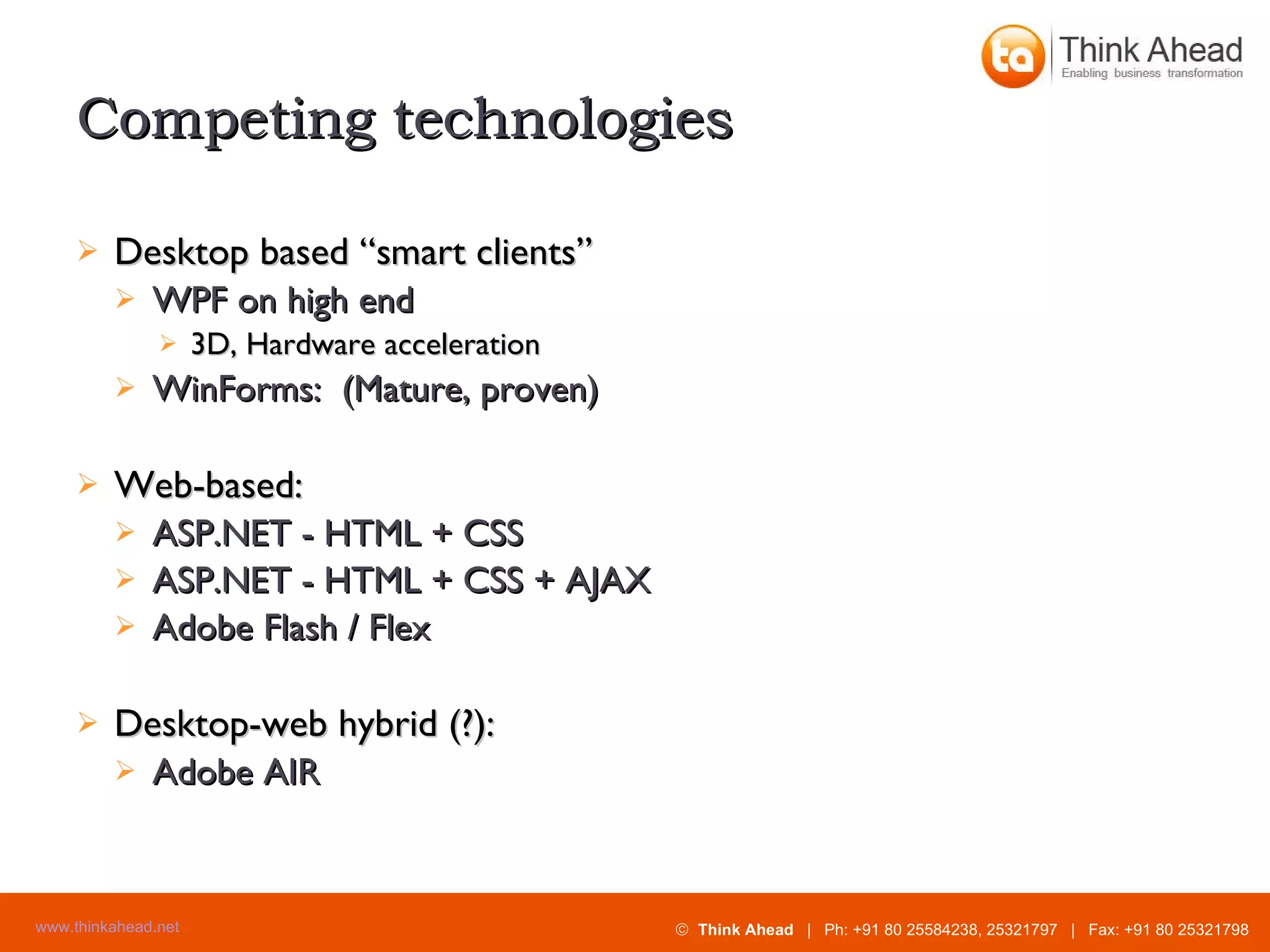 ta Think Ahead
Enabling business transformation

Competing technologies

➢ Desktop based “smart clients”
➢ WPF on high end
➢ 3D, Hardware acceleration
➢ WinForms: (Mature, proven)

➢ Web-based:
➢ ASP.NET - HTML + CSS
➢ ASP.NET - HTML + CSS + AJAX
➢ Adobe Flash / Flex

➢ Desktop-web hybrid (?):
➢ Adobe AIR

www.thinkahead.net

© Think Ahead | Ph: +91 80 25584238, 25321797 | Fax: +91 80 25321798